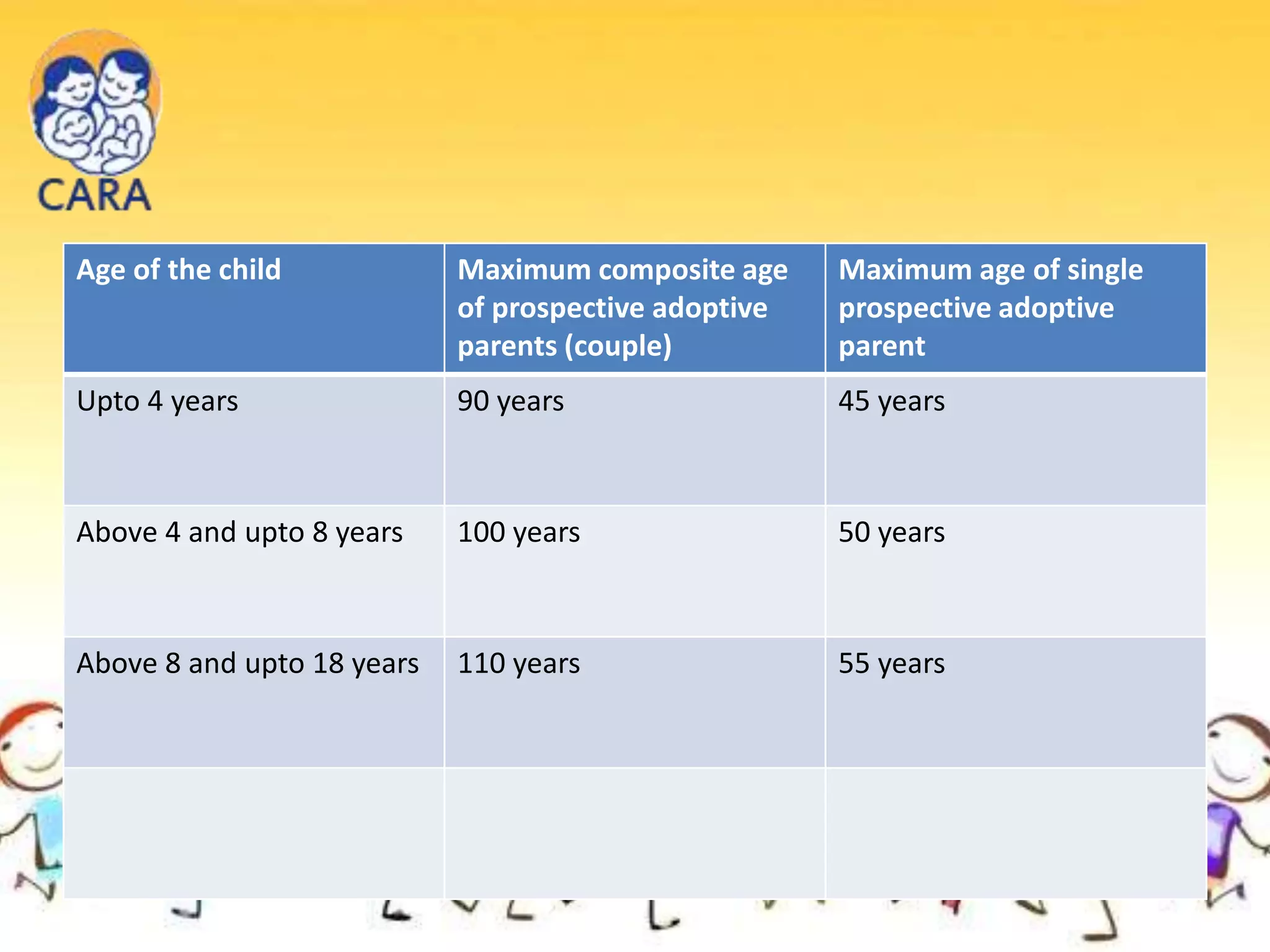 CARA

| Age of the child | Maximum composite age of prospective adoptive parents (couple) | Maximum age of single prospective adoptive parent |
|---|---|---|
| Upto 4 years | 90 years | 45 years |
| Above 4 and upto 8 years | 100 years | 50 years |
| Above 8 and upto 18 years | 110 years | 55 years |
| | | |